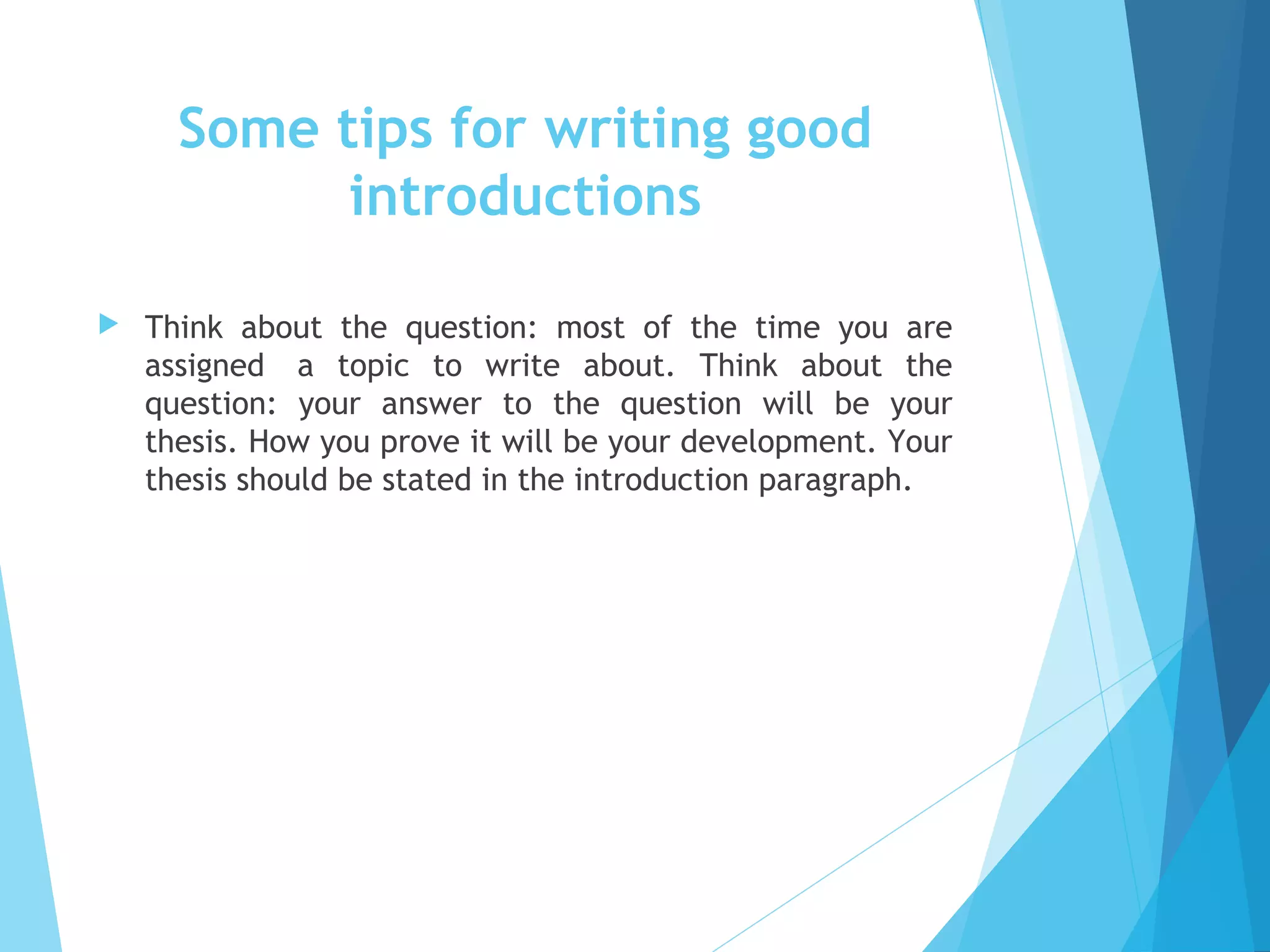 Some tips for writing good introductions

Think about the question: most of the time you are assigned  a topic to write about. Think about the question: your answer to the question will be your thesis. How you prove it will be your development. Your thesis should be stated in the introduction paragraph.